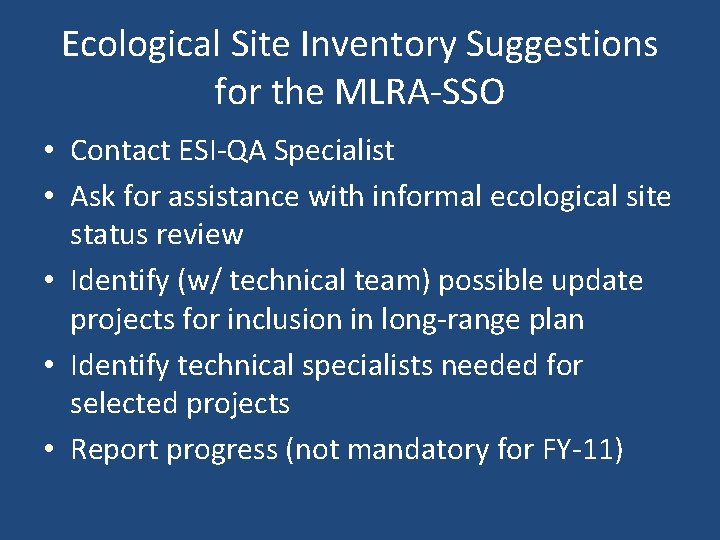 Ecological Site Inventory Suggestions for the MLRA-SSO

• Contact ESI-QA Specialist
• Ask for assistance with informal ecological site status review
• Identify (w/ technical team) possible update projects for inclusion in long-range plan
• Identify technical specialists needed for selected projects
• Report progress (not mandatory for FY-11)